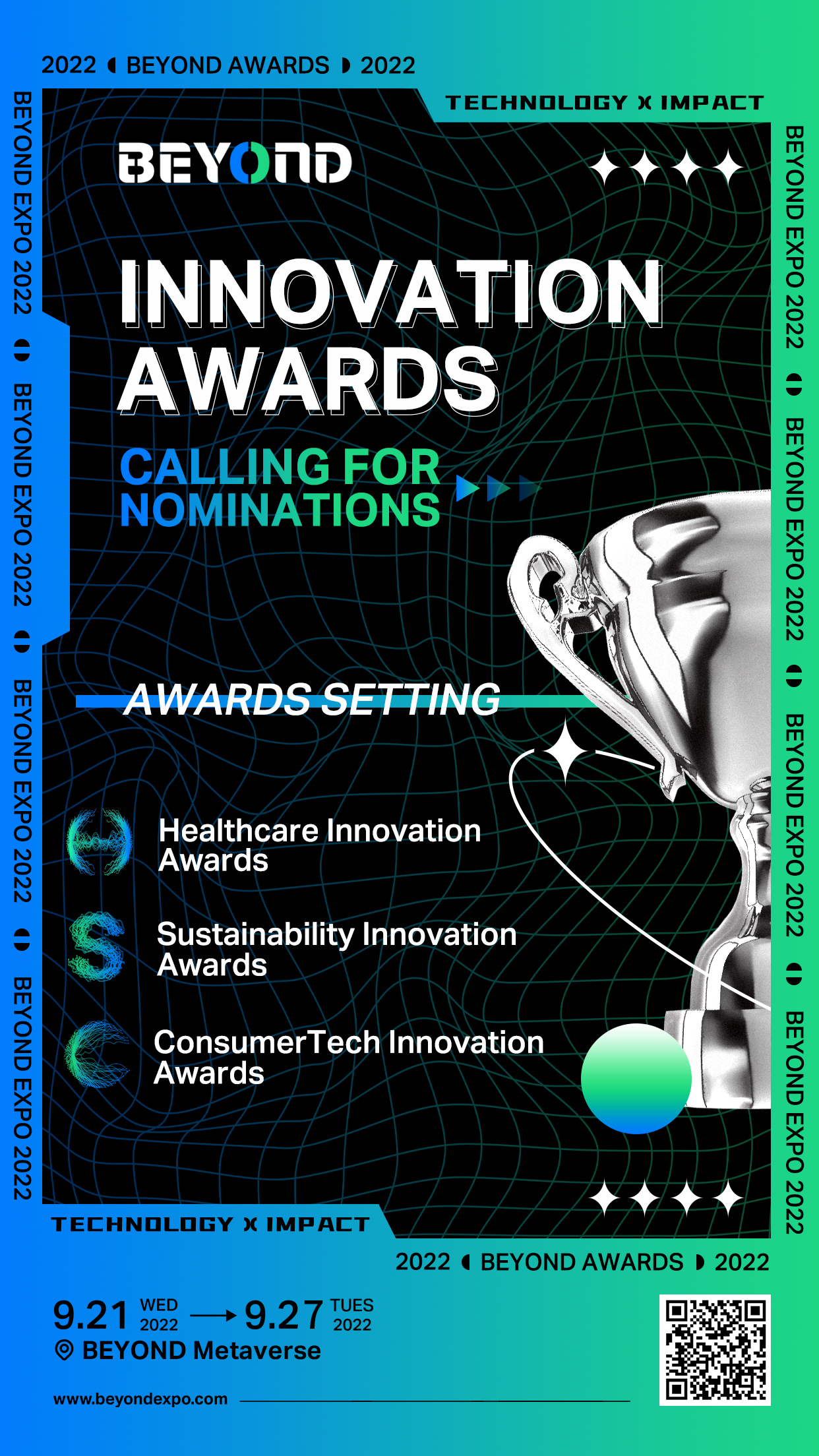 2022 BEYOND AWARDS 2022

TECHNOLOGY X IMPACT

BEYOND EXPO 2022 BEYOND EXPO 2022 BEYOND EXPO 2022 BEYOND EXPO 2022

BEYOND

INNOVATION AWARDS

CALLING FOR NOMINATIONS

AWARDS SETTING

Healthcare Innovation Awards

Sustainability Innovation Awards

ConsumerTech Innovation Awards

BEYOND EXPO 2022 BEYOND EXPO 2022 BEYOND EXPO 2022 BEYOND EXPO 2022

TECHNOLOGY X IMPACT

2022 BEYOND AWARDS 2022

9.21 WED 2022 → 9.27 TUES 2022

BEYOND Metaverse

www.beyondexpo.com